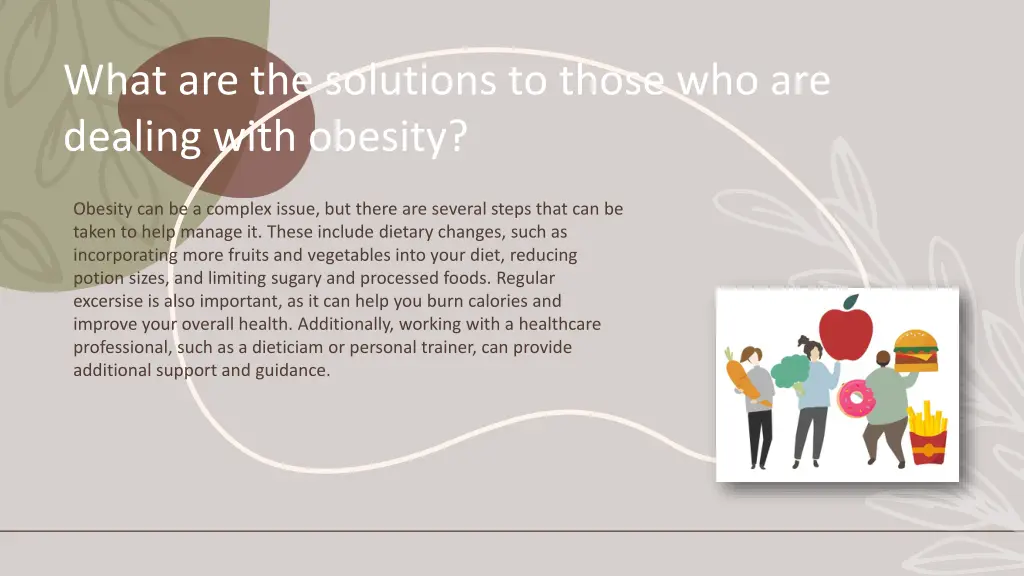 What are the solutions to those who are dealing with obesity?

Obesity can be a complex issue, but there are several steps that can be taken to help manage it. These include dietary changes, such as incorporating more fruits and vegetables into your diet, reducing potion sizes, and limiting sugary and processed foods. Regular excersise is also important, as it can help you burn calories and improve your overall health. Additionally, working with a healthcare professional, such as a dieticiam or personal trainer, can provide additional support and guidance.